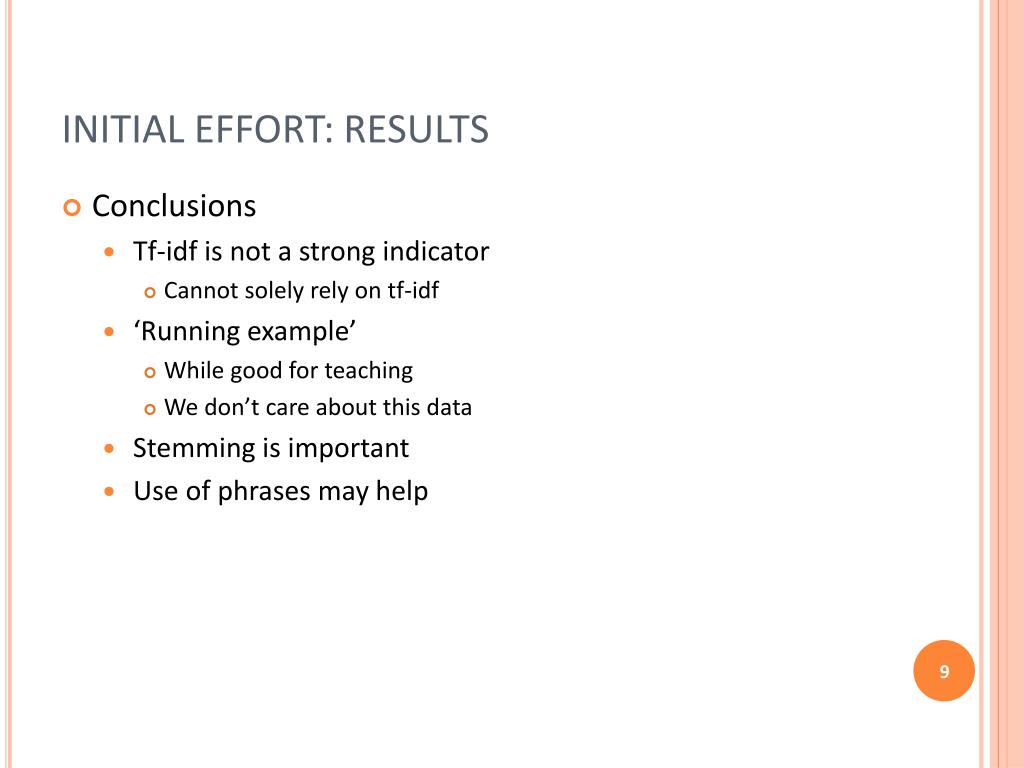 INITIAL EFFORT: RESULTS

Conclusions

Tf-idf is not a strong indicator

Cannot solely rely on tf-idf

‘Running example’

While good for teaching

We don’t care about this data

Stemming is important

Use of phrases may help

9